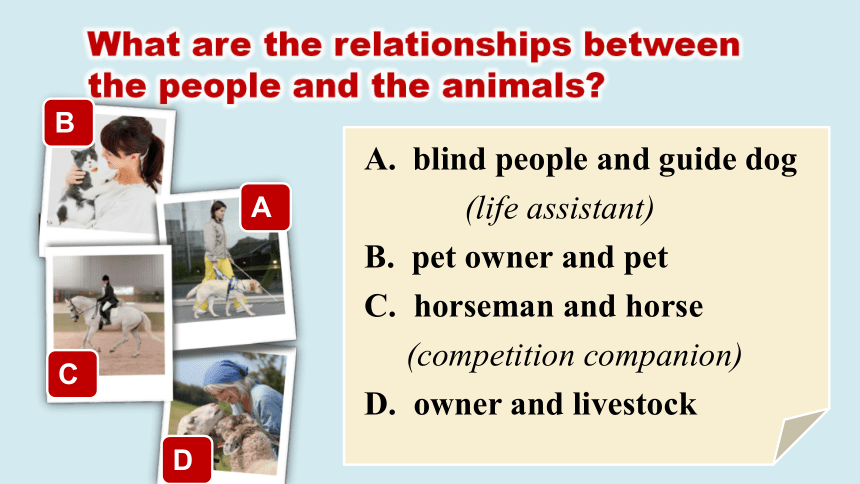 What are the relationships between the people and the animals?

B

A

C

D

A. blind people and guide dog
(life assistant)
B. pet owner and pet
C. horseman and horse
(competition companion)
D. owner and livestock